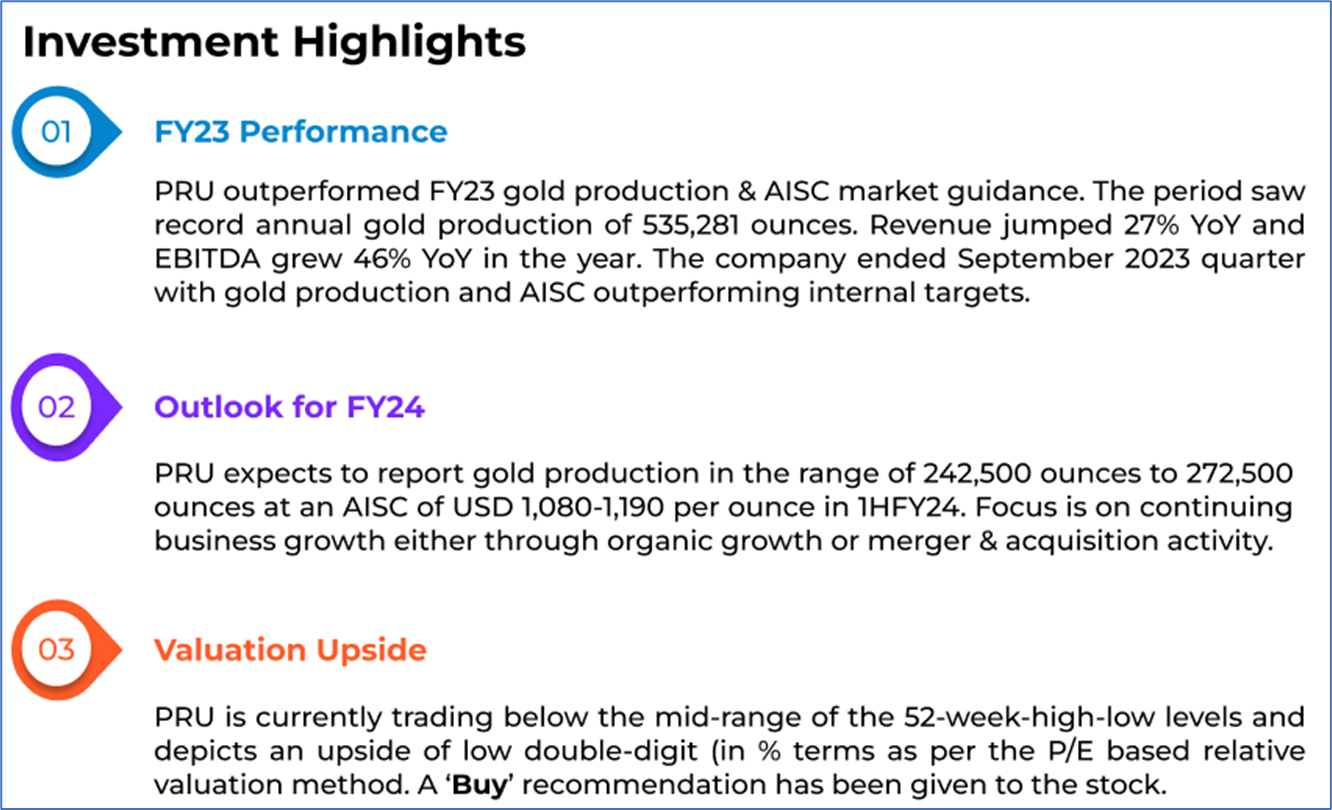 Investment Highlights

01

FY23 Performance

PRU outperformed FY23 gold production & AISC market guidance. The period saw record annual gold production of 535,281 ounces. Revenue jumped 27% YoY and EBITDA grew 46% YoY in the year. The company ended September 2023 quarter with gold production and AISC outperforming internal targets.

02

Outlook for FY24

PRU expects to report gold production in the range of 242,500 ounces to 272,500 ounces at an AISC of USD 1,080-1,190 per ounce in 1HFY24. Focus is on continuing business growth either through organic growth or merger & acquisition activity.

03

Valuation Upside

PRU is currently trading below the mid-range of the 52-week-high-low levels and depicts an upside of low double-digit (in % terms as per the P/E based relative valuation method. A 'Buy' recommendation has been given to the stock.